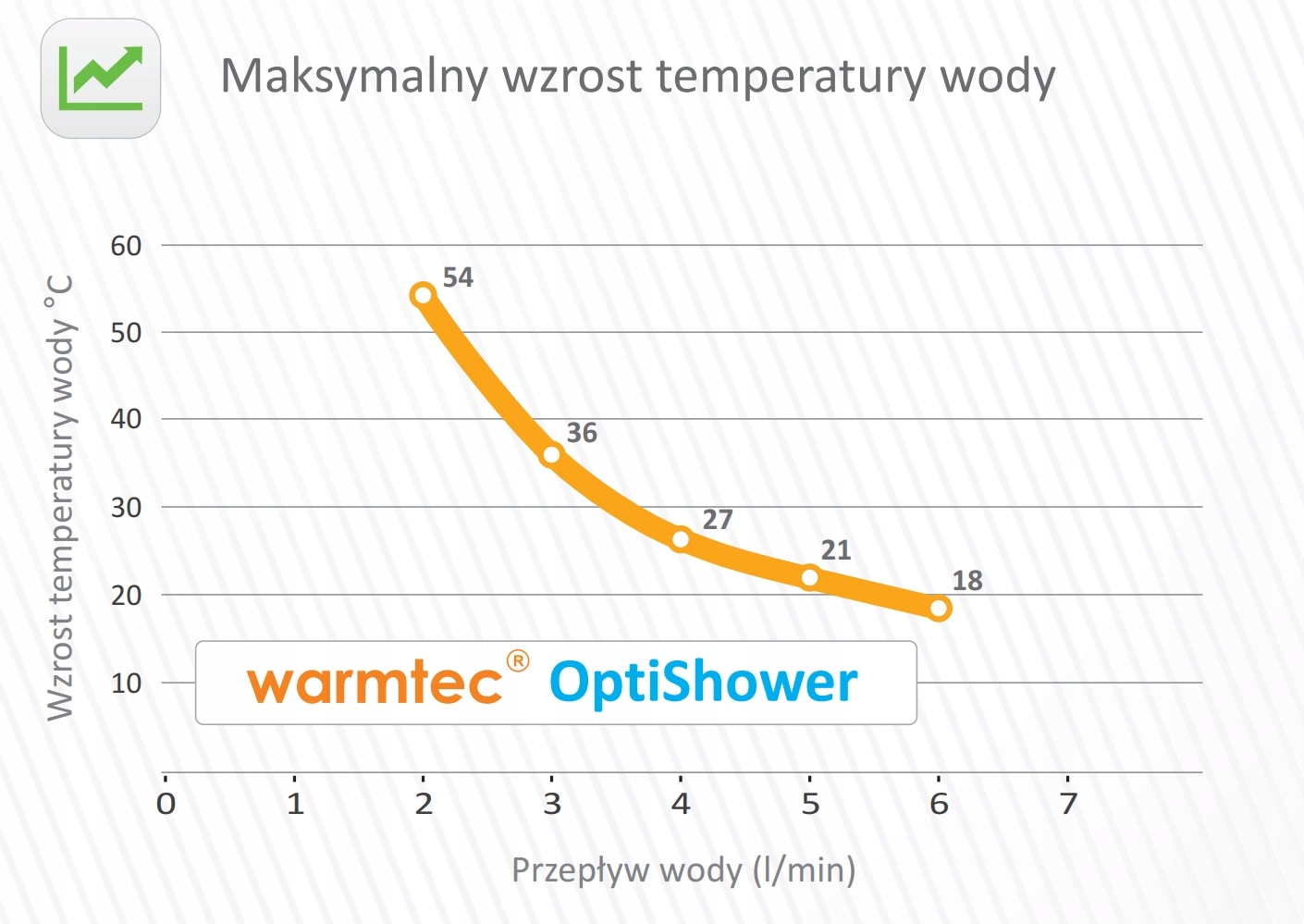 Maksymalny wzrost temperatury wody

Wzrost temperatury wody °C

60
50
40
30
20
10

54
36
27
21
18

warmtec® OptiShower

0 1 2 3 4 5 6 7

Przepływ wody (l/min)